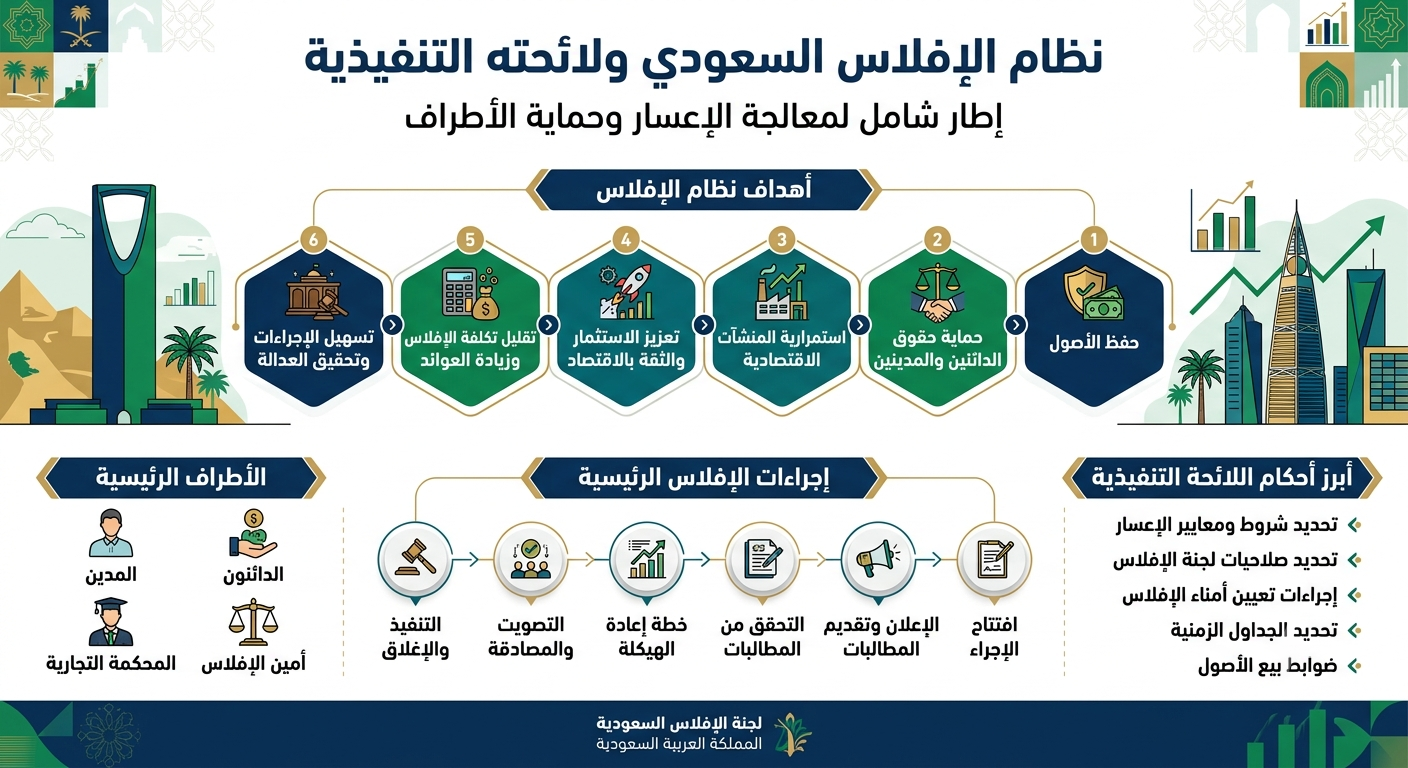 نظام الإفلاس السعودي ولائحته التنفيذية
إطار شامل لمعالجة الإعسار وحماية الأطراف

أهداف نظام الإفلاس

1
حفظ الأصول

2
حماية حقوق الدائنين والمدينين

3
استمرارية المنشآت الاقتصادية

4
تعزيز الاستثمار والثقة بالاقتصاد

5
تقليل تكلفة الإفلاس وزيادة العوائد

6
تسهيل الإجراءات وتحقيق العدالة

أبرز أحكام اللائحة التنفيذية
تحديد شروط ومعايير الإعسار
تحديد صلاحيات لجنة الإفلاس
إجراءات تعيين أمناء الإفلاس
تحديد الجداول الزمنية
ضوابط بيع الأصول

إجراءات الإفلاس الرئيسية
افتتاح الإجراء
الإعلان وتقديم المطالبات
التحقق من المطالبات
خطة إعادة الهيكلة
التصويت والمصادقة
التنفيذ والإغلاق

الأطراف الرئيسية
الدائنون
المدين
أمين الإفلاس
المحكمة التجارية

لجنة الإفلاس السعودية
المملكة العربية السعودية